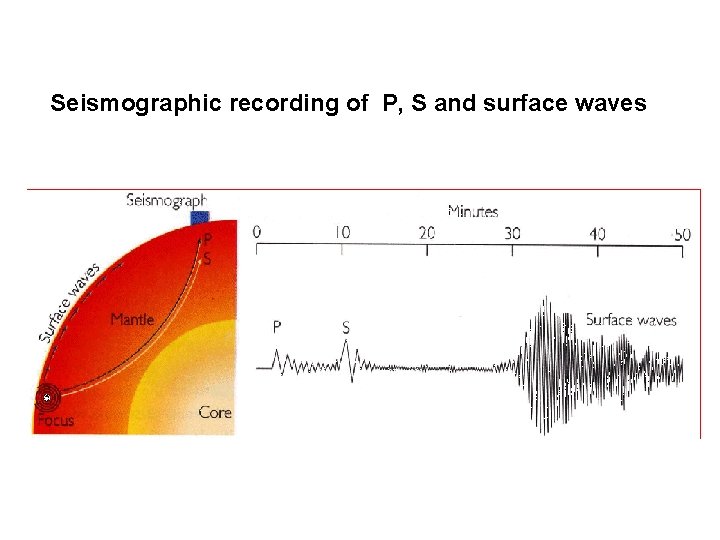 Seismographic recording of P, S and surface waves

Seismograph

P
S

Surface waves

Mantle

Focus

Core

Minutes

0 10 20 30 40 50

P S

Surface waves